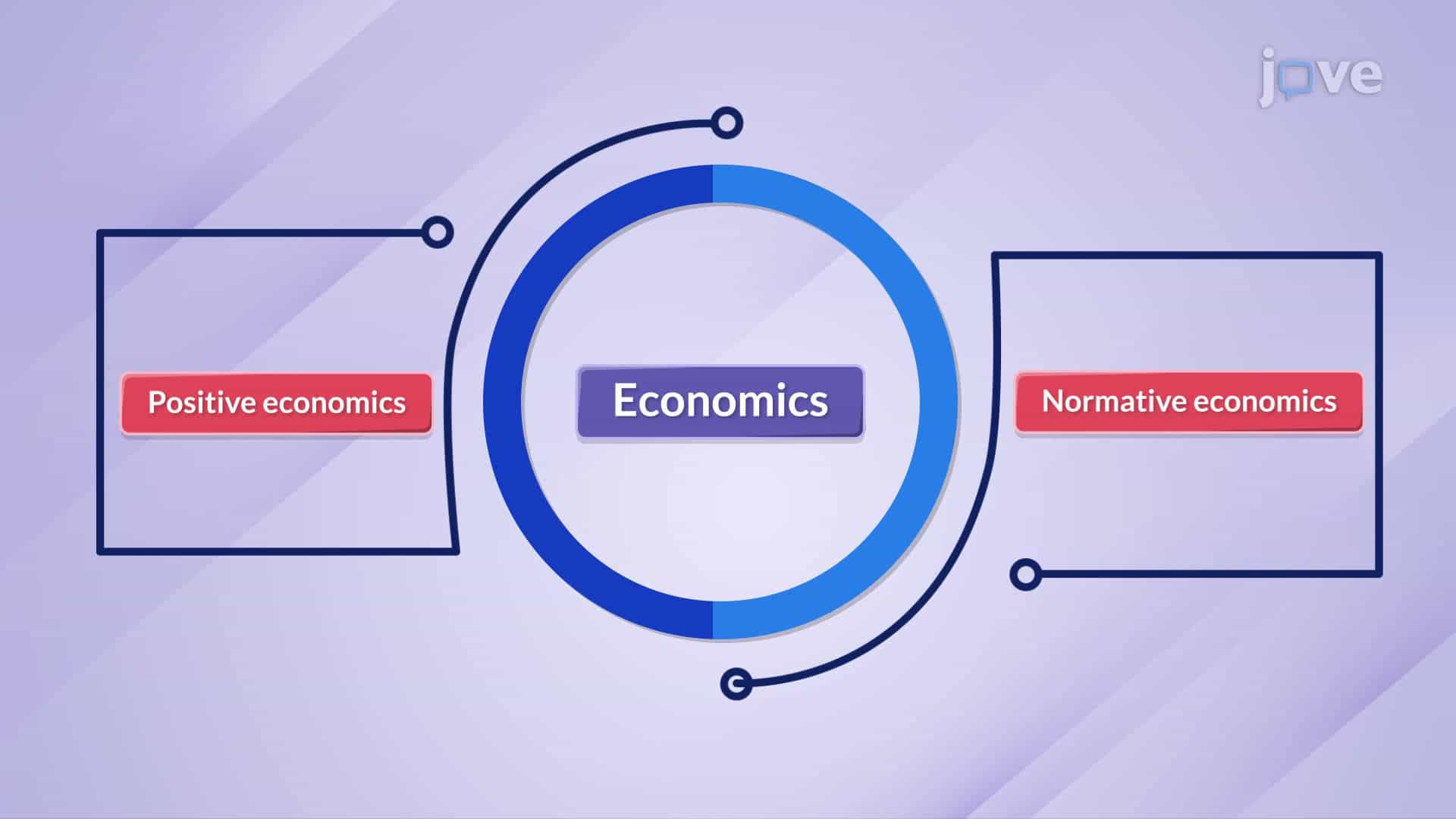 jove

Positive economics

Economics

Normative economics